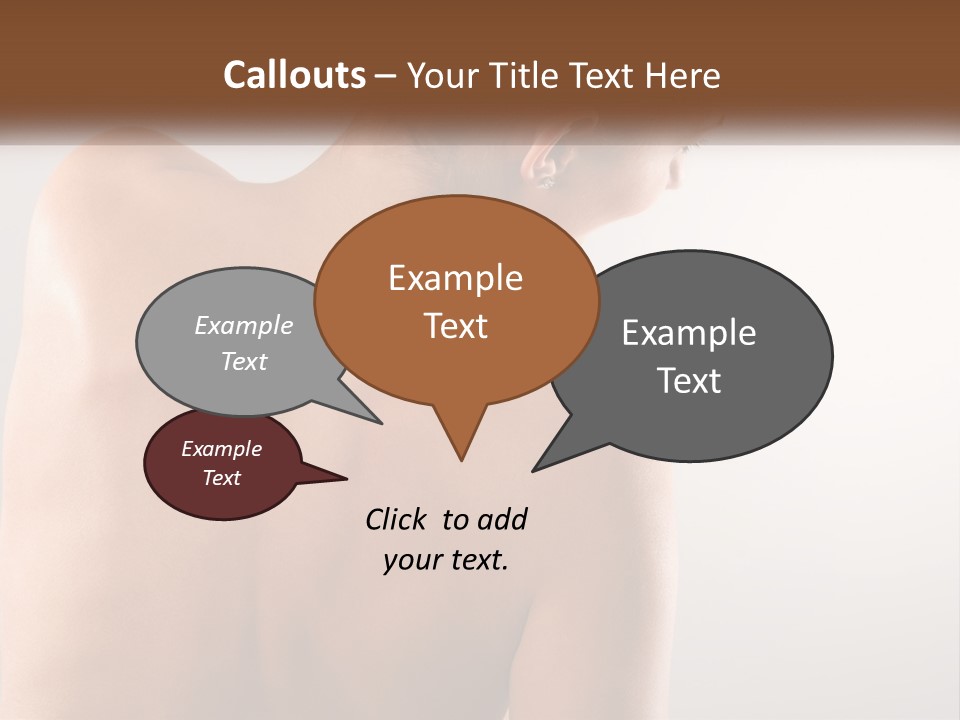 Callouts – Your Title Text Here

Example Text

Example Text

Example Text

Example Text

Click to add your text.